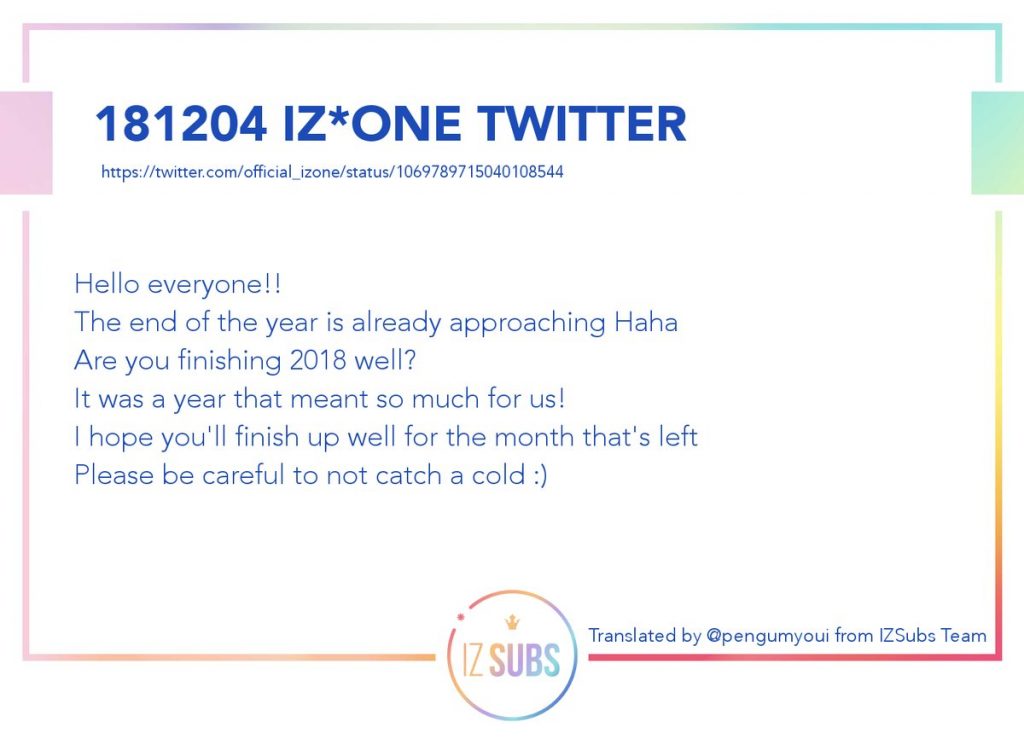 181204 IZ*ONE TWITTER

https://twitter.com/official_izone/status/1069789715040108544

Hello everyone!!
The end of the year is already approaching Haha
Are you finishing 2018 well?
It was a year that meant so much for us!
I hope you'll finish up well for the month that's left
Please be careful to not catch a cold :)

IZ SUBS

Translated by @pengumyoui from IZSubs Team